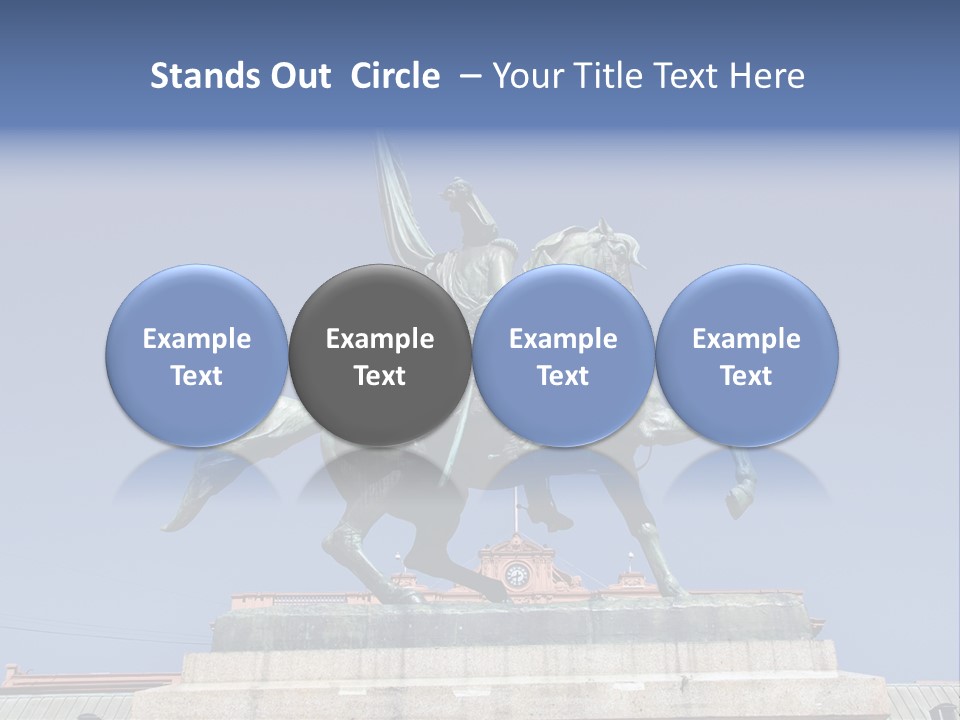 Stands Out Circle – Your Title Text Here

Example Text

Example Text

Example Text

Example Text